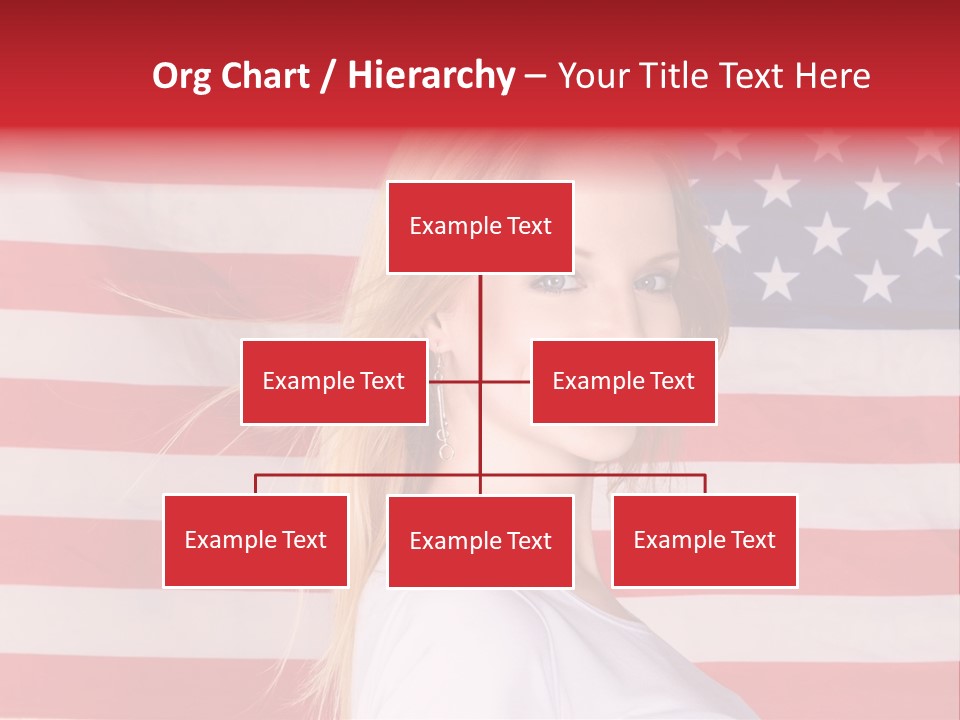 Org Chart / Hierarchy – Your Title Text Here

Example Text

Example Text

Example Text

Example Text

Example Text

Example Text